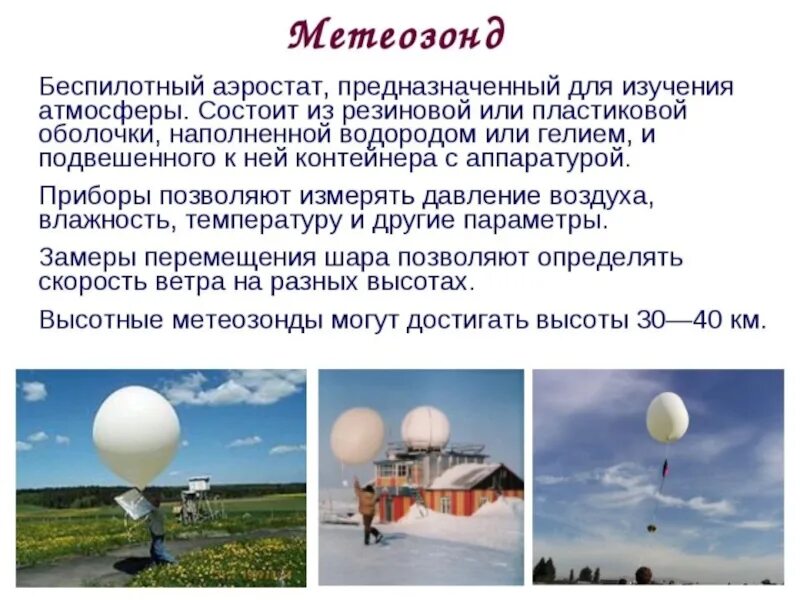 Метеозонд

Беспилотный аэростат, предназначенный для изучения атмосферы. Состоит из резиновой или пластиковой оболочки, наполненной водородом или гелием, и подвешенного к ней контейнера с аппаратурой.

Приборы позволяют измерять давление воздуха, влажность, температуру и другие параметры.

Замеры перемещения шара позволяют определять скорость ветра на разных высотах.

Высотные метеозонды могут достигать высоты 30—40 км.